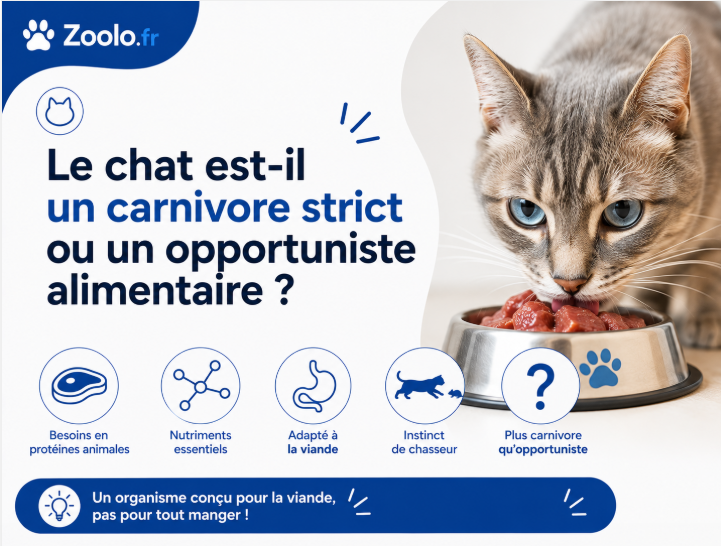 Zoolo.fr

Le chat est-il un carnivore strict ou un opportuniste alimentaire ?

Besoins en protéines animales

Nutriments essentiels

Adapté à la viande

Instinct de chasseur

?

Plus carnivore qu'opportuniste

Un organisme conçu pour la viande, pas pour tout manger !